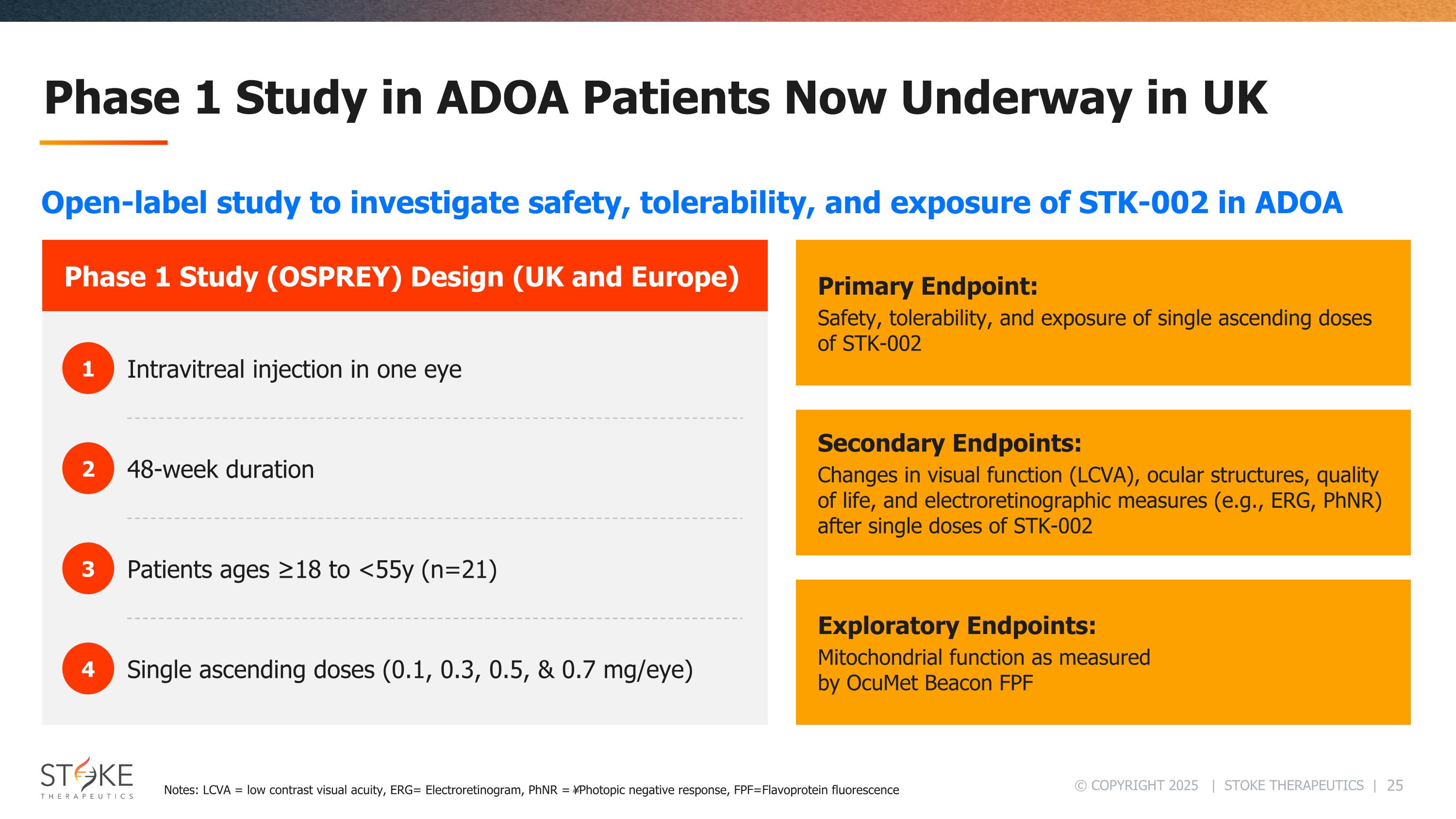 Phase 1 Study in ADOA Patients Now Underway in UK

Open-label study to investigate safety, tolerability, and exposure of STK-002 in ADOA

Phase 1 Study (OSPREY) Design (UK and Europe)

1 Intravitreal injection in one eye

2 48-week duration

3 Patients ages ≥18 to <55y (n=21)

4 Single ascending doses (0.1, 0.3, 0.5, & 0.7 mg/eye)

Primary Endpoint:
Safety, tolerability, and exposure of single ascending doses of STK-002

Secondary Endpoints:
Changes in visual function (LCVA), ocular structures, quality of life, and electroretinographic measures (e.g., ERG, PhNR) after single doses of STK-002

Exploratory Endpoints:
Mitochondrial function as measured by OcuMet Beacon FPF

STOKE THERAPEUTICS

Notes: LCVA = low contrast visual acuity, ERG= Electroretinogram, PhNR = ¥Photopic negative response, FPF=Flavoprotein fluorescence

© COPYRIGHT 2025 | STOKE THERAPEUTICS | 25